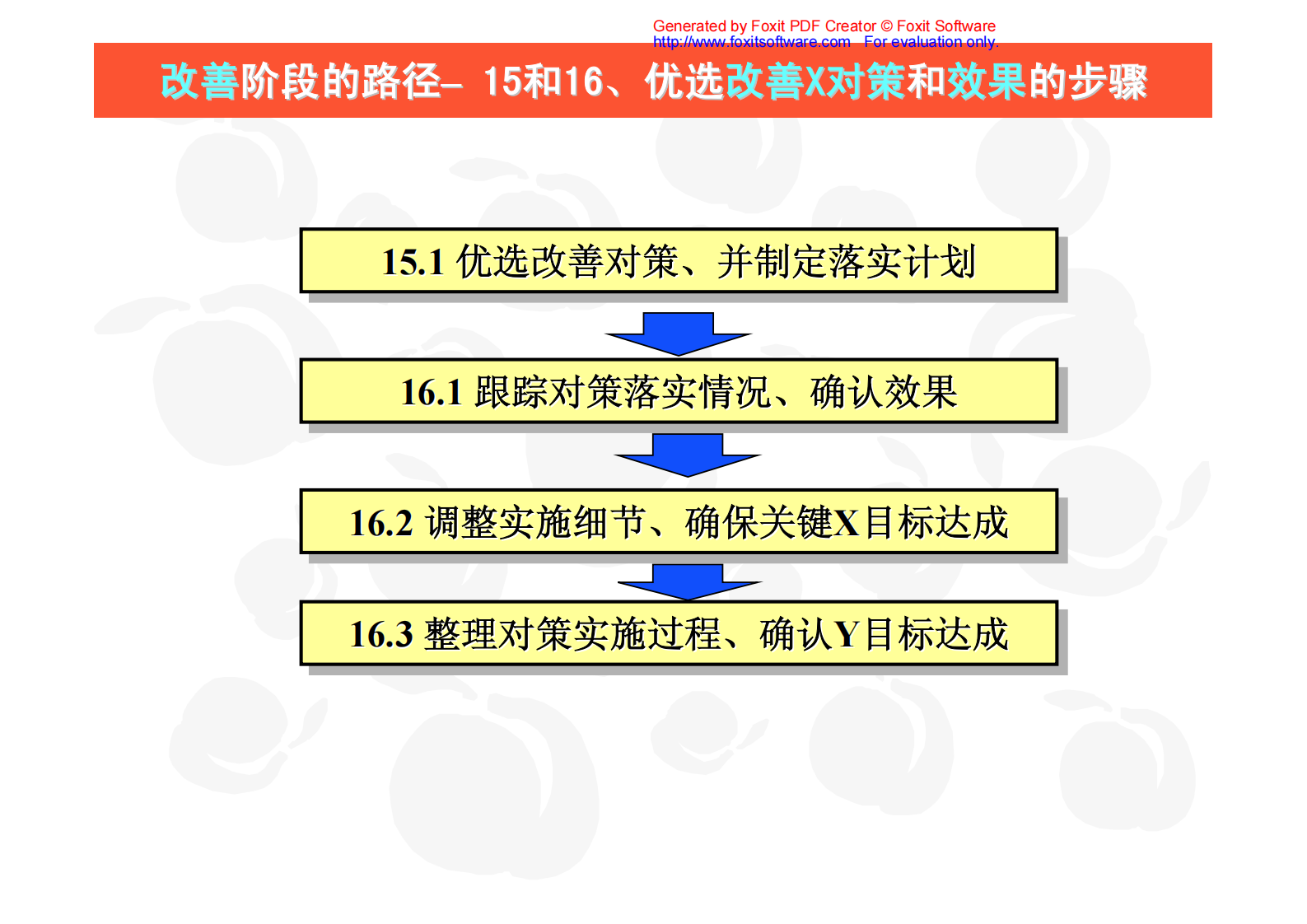 Generated by Foxit PDF Creator © Foxit Software
http://www.foxitsoftware.com For evaluation only.

改善阶段的路径– 15和16、优选改善X对策和效果的步骤

15.1 优选改善对策、并制定落实计划

16.1 跟踪对策落实情况、确认效果

16.2 调整实施细节、确保关键X目标达成

16.3 整理对策实施过程、确认Y目标达成